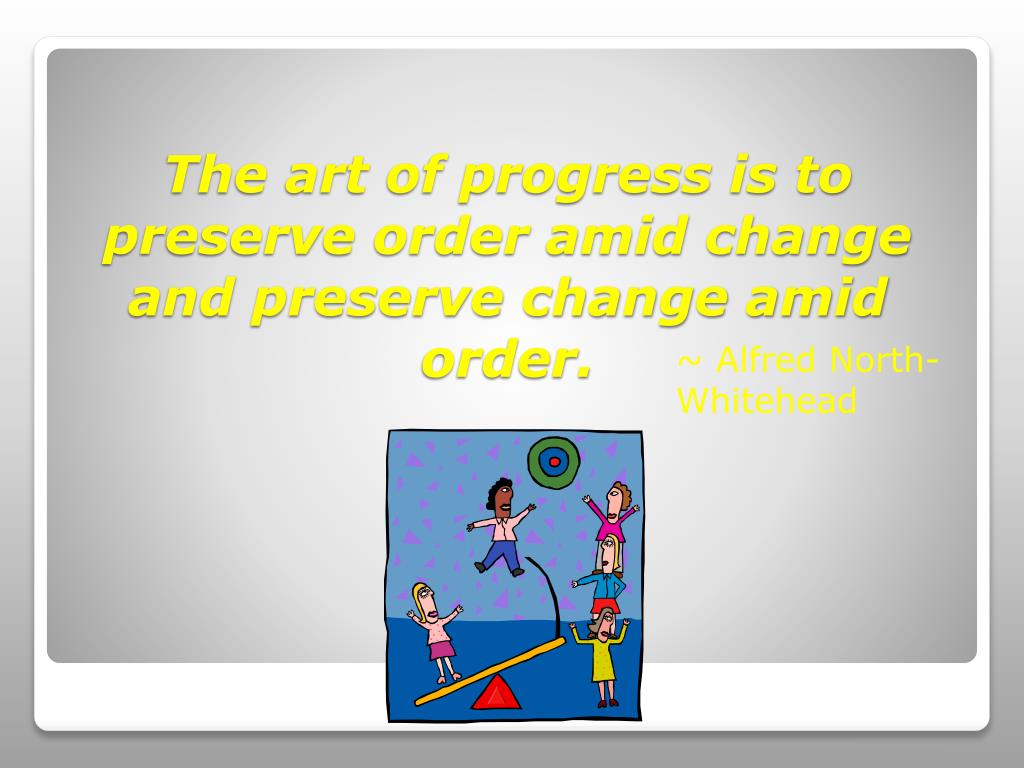 The art of progress is to preserve order amid change and preserve change amid order.

~ Alfred North-Whitehead